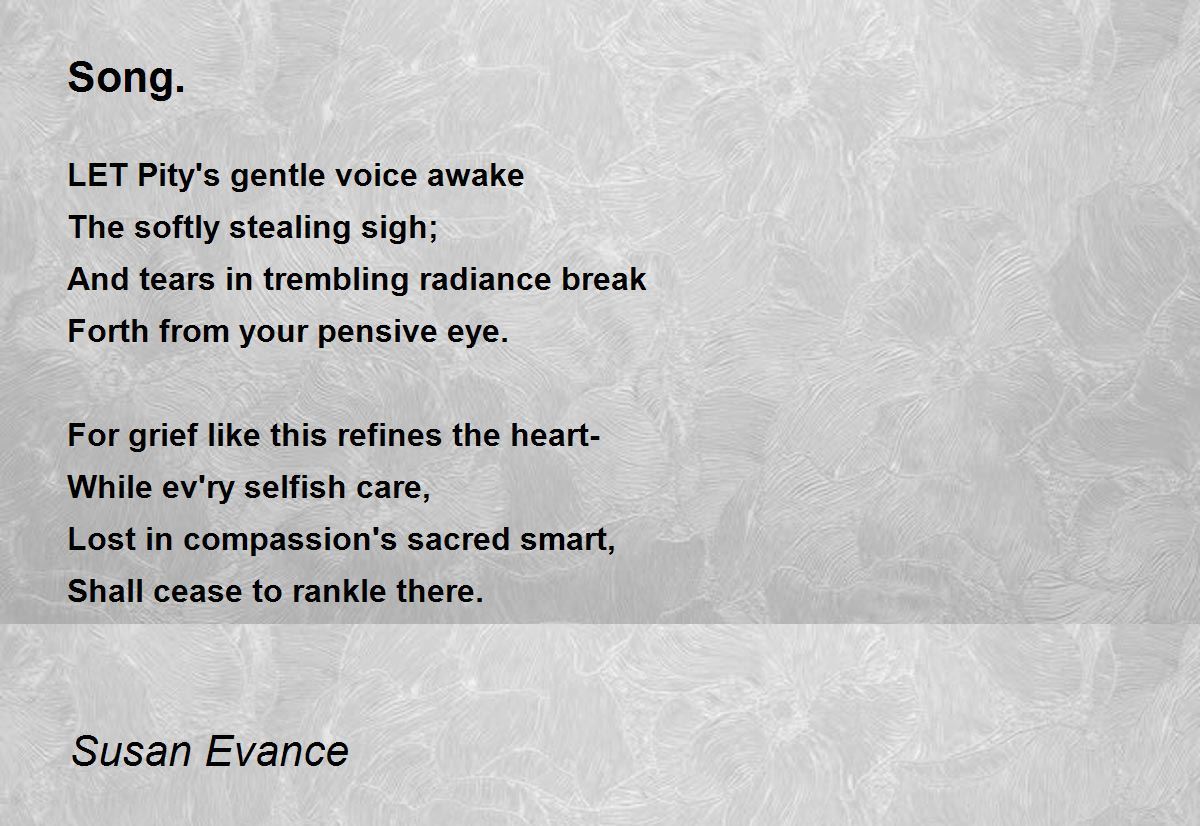 Song.

LET Pity's gentle voice awake
The softly stealing sigh;
And tears in trembling radiance break
Forth from your pensive eye.

For grief like this refines the heart-
While ev'ry selfish care,
Lost in compassion's sacred smart,
Shall cease to rankle there.

Susan Evance